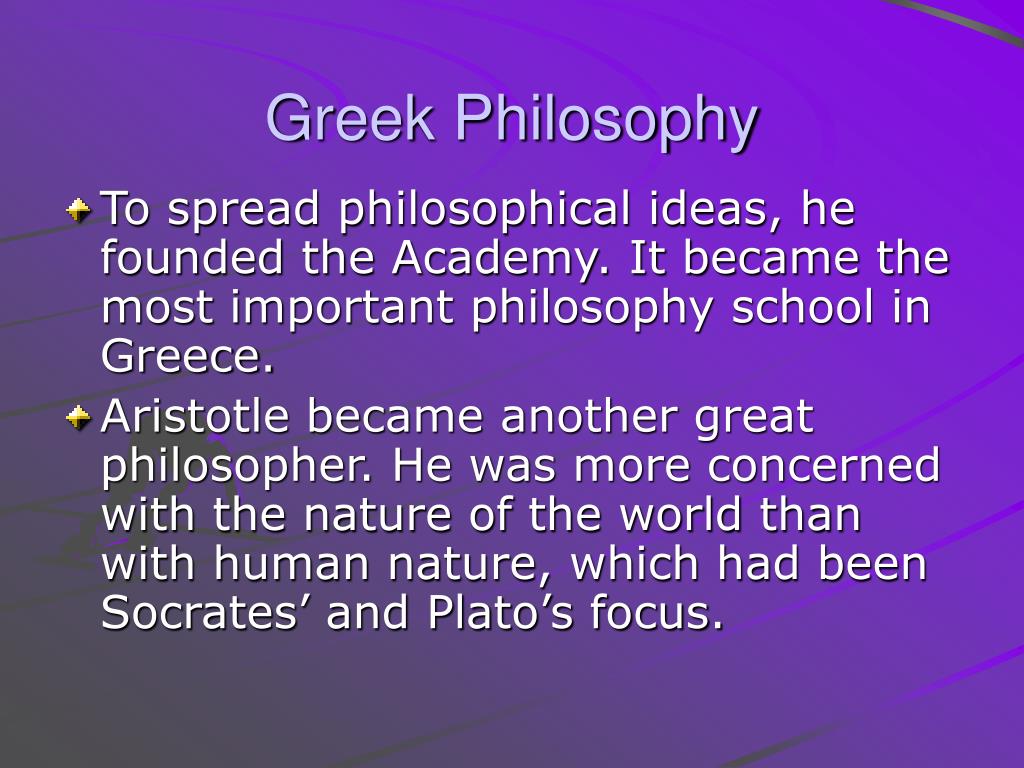 Greek Philosophy

To spread philosophical ideas, he founded the Academy. It became the most important philosophy school in Greece.

Aristotle became another great philosopher. He was more concerned with the nature of the world than with human nature, which had been Socrates’ and Plato’s focus.